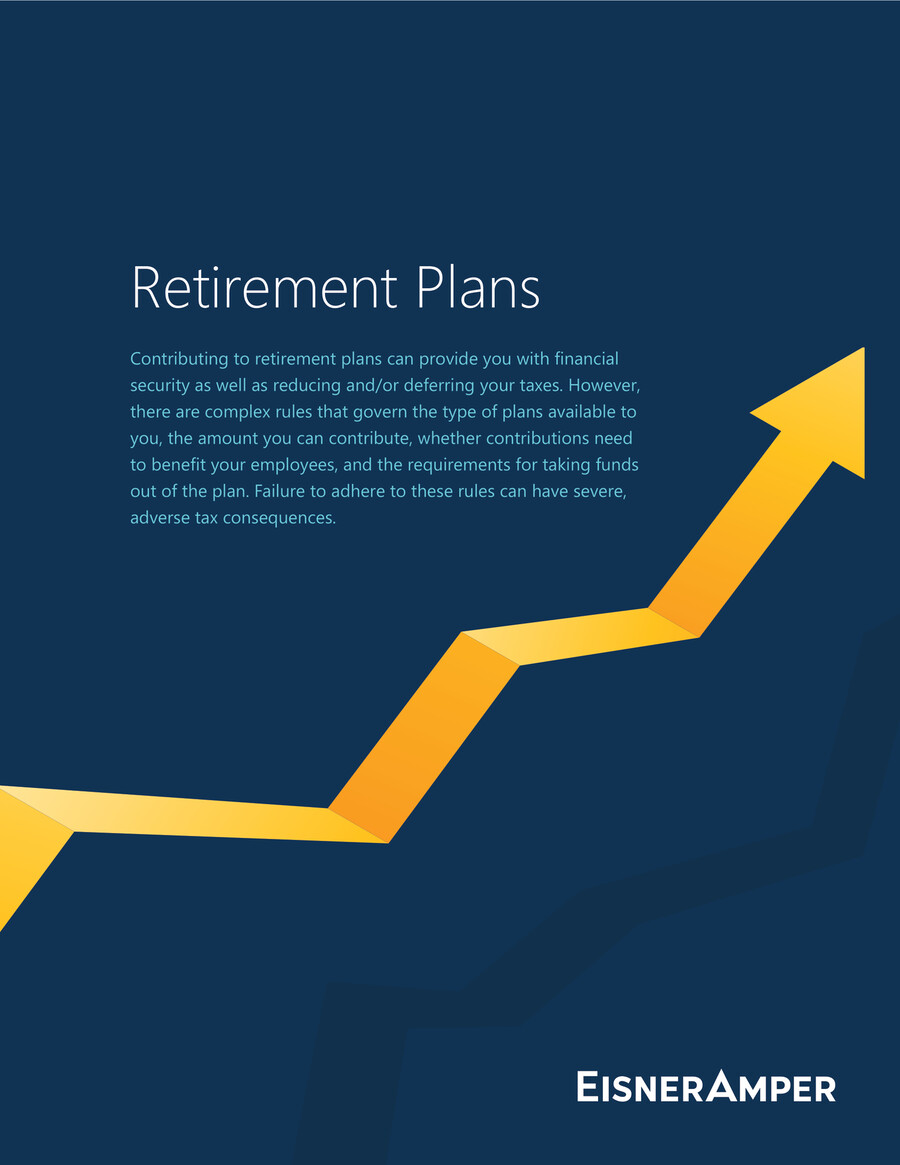 Retirement Plans

Contributing to retirement plans can provide you with financial security as well as reducing and/or deferring your taxes. However, there are complex rules that govern the type of plans available to you, the amount you can contribute, whether contributions need to benefit your employees, and the requirements for taking funds out of the plan. Failure to adhere to these rules can have severe, adverse tax consequences.

EISNERAMPER